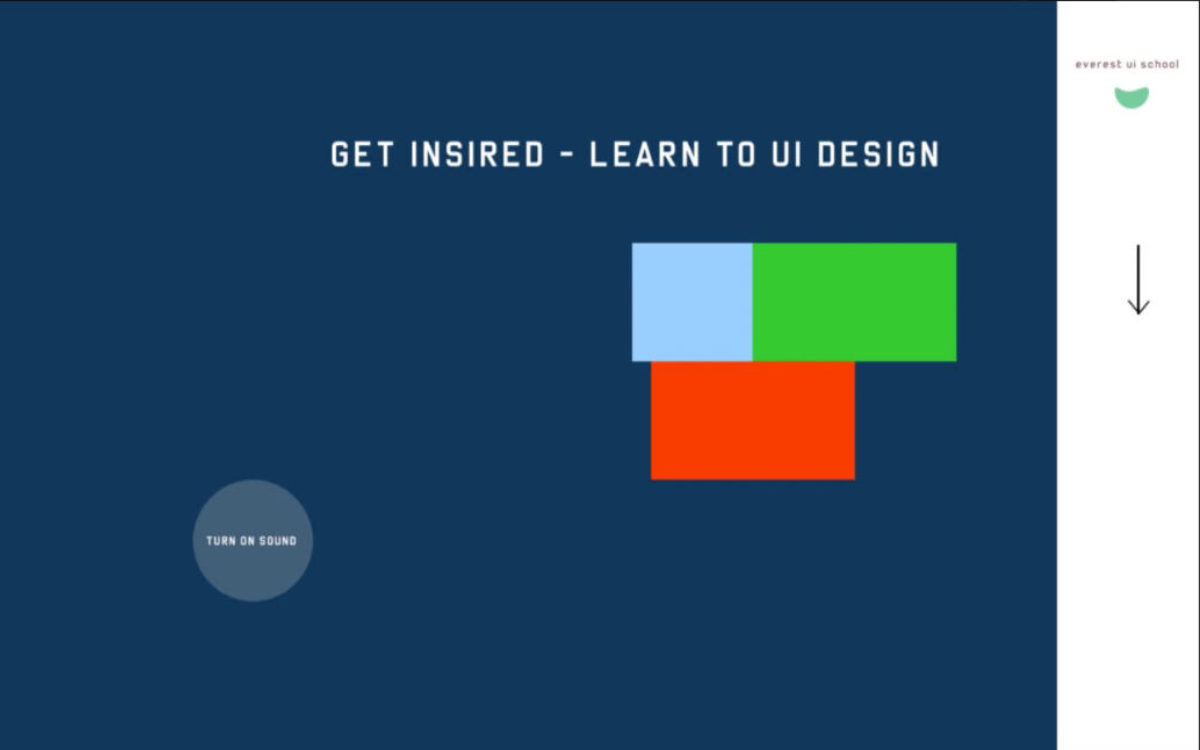 everest ui school

GET INSIRED - LEARN TO UI DESIGN

TURN ON SOUND